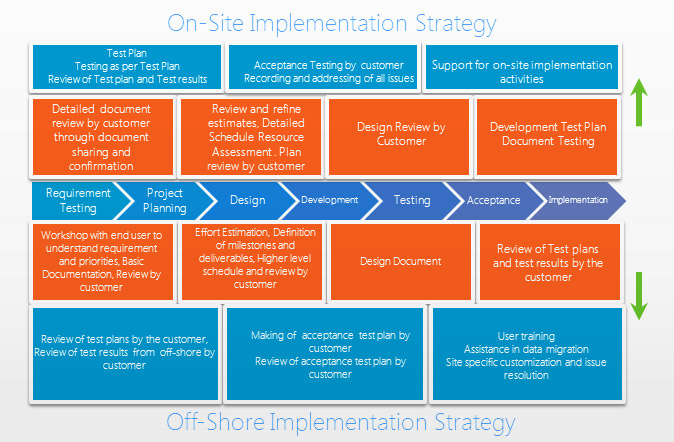 On-Site Implementation Strategy

Test Plan
Testing as per Test Plan
Review of Test plan and Test results

Acceptance Testing by customer
Recording and addressing of all issues

Support for on-site implementation activities

Detailed document review by customer through document sharing and confirmation

Review and refine estimates, Detailed Schedule Resource Assessment . Plan review by customer

Design Review by Customer

Development Test Plan
Document Testing

Requirement Testing

Project Planning

Design

Development

Testing

Acceptance

Implementation

Workshop with end user to understand requirement and priorities, Basic Documentation, Review by customer

Effort Estimation, Definition of milestones and deliverables, Higher level schedule and review by customer

Design Document

Review of Test plans and test results by the customer

Review of test plans by the customer, Review of test results from off-shore by customer

Making of acceptance test plan by customer
Review of acceptance test plan by customer

User training
Assistance in data migration
Site specific customization and issue resolution

Off-Shore Implementation Strategy